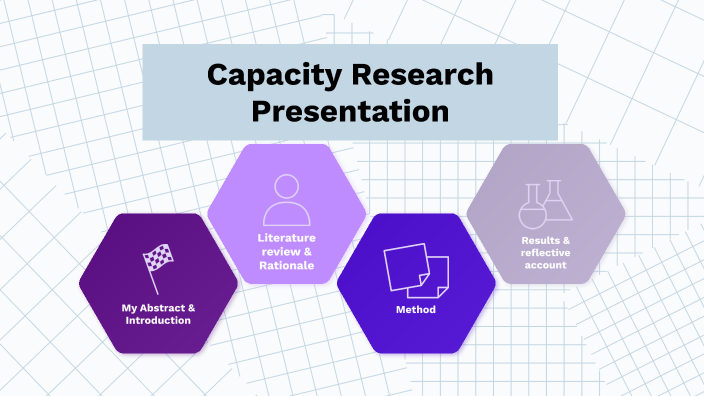 Capacity Research Presentation

My Abstract & Introduction

Literature review & Rationale

Method

Results & reflective account